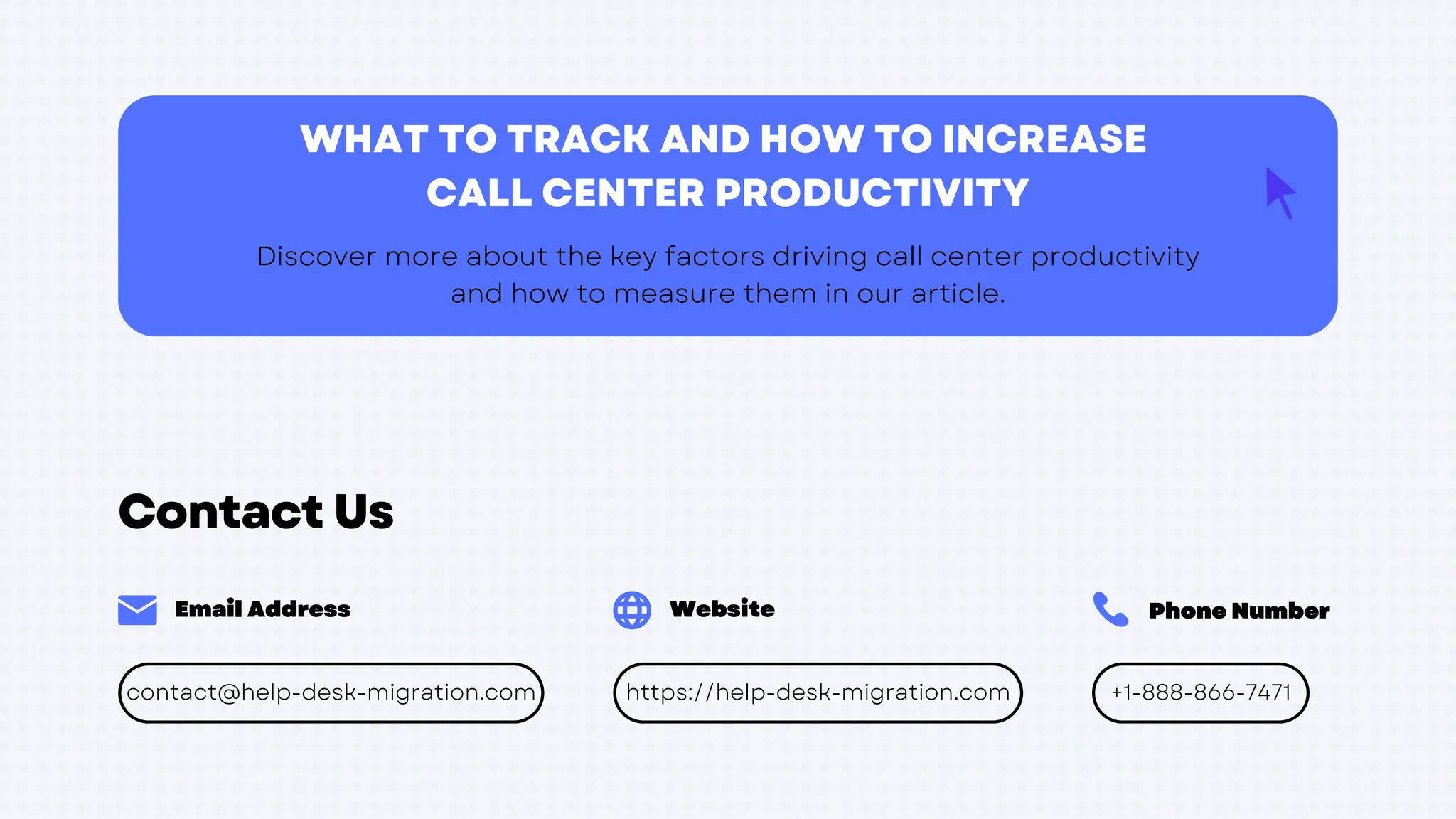 WHAT TO TRACK AND HOW TO INCREASE CALL CENTER PRODUCTIVITY

Discover more about the key factors driving call center productivity and how to measure them in our article.

Contact Us

Email Address

contact@help-desk-migration.com

Website

https://help-desk-migration.com

Phone Number

+1-888-866-7471